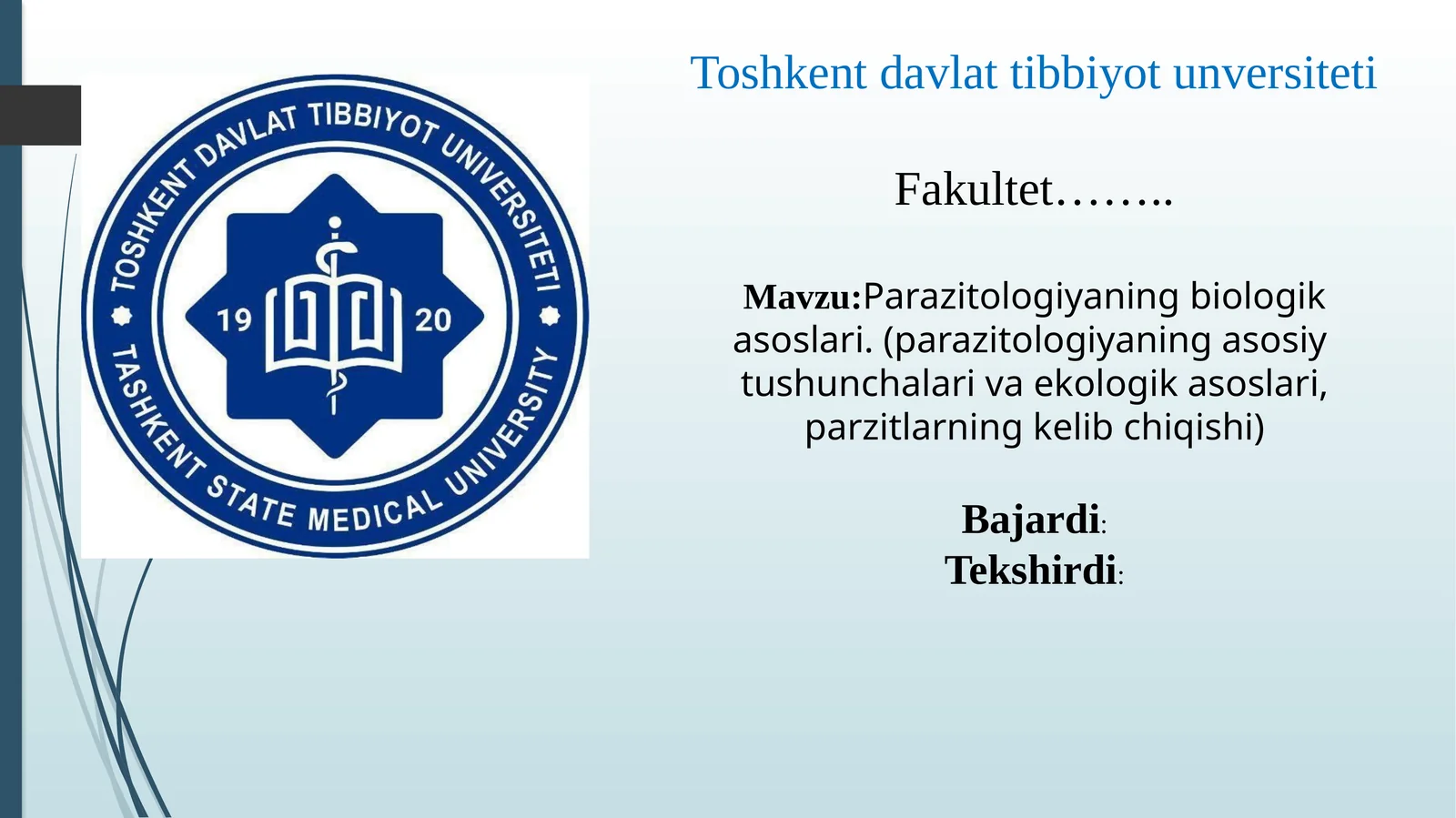 TOSHKENT DAVLAT TIBBIYOT UNIVERSITETI
19 20
TASHKENT STATE MEDICAL UNIVERSITY

Toshkent davlat tibbiyot unversiteti

Fakultet……..

Mavzu:Parazitologiyaning biologik asoslari. (parazitologiyaning asosiy tushunchalari va ekologik asoslari, parzitlarning kelib chiqishi)

Bajardi:
Tekshirdi: